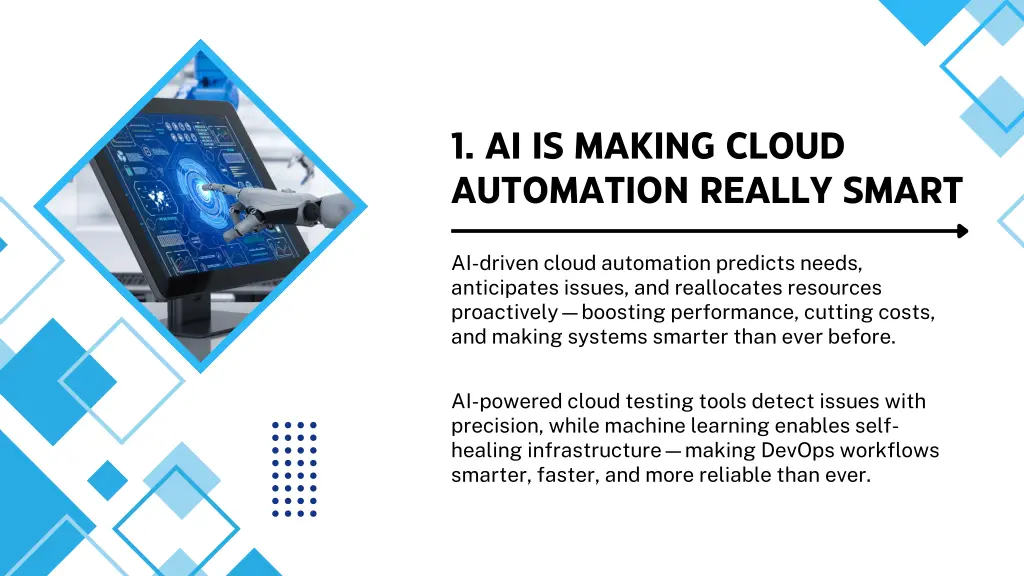 1. AI IS MAKING CLOUD AUTOMATION REALLY SMART

AI-driven cloud automation predicts needs, anticipates issues, and reallocates resources proactively — boosting performance, cutting costs, and making systems smarter than ever before.

AI-powered cloud testing tools detect issues with precision, while machine learning enables self-healing infrastructure — making DevOps workflows smarter, faster, and more reliable than ever.